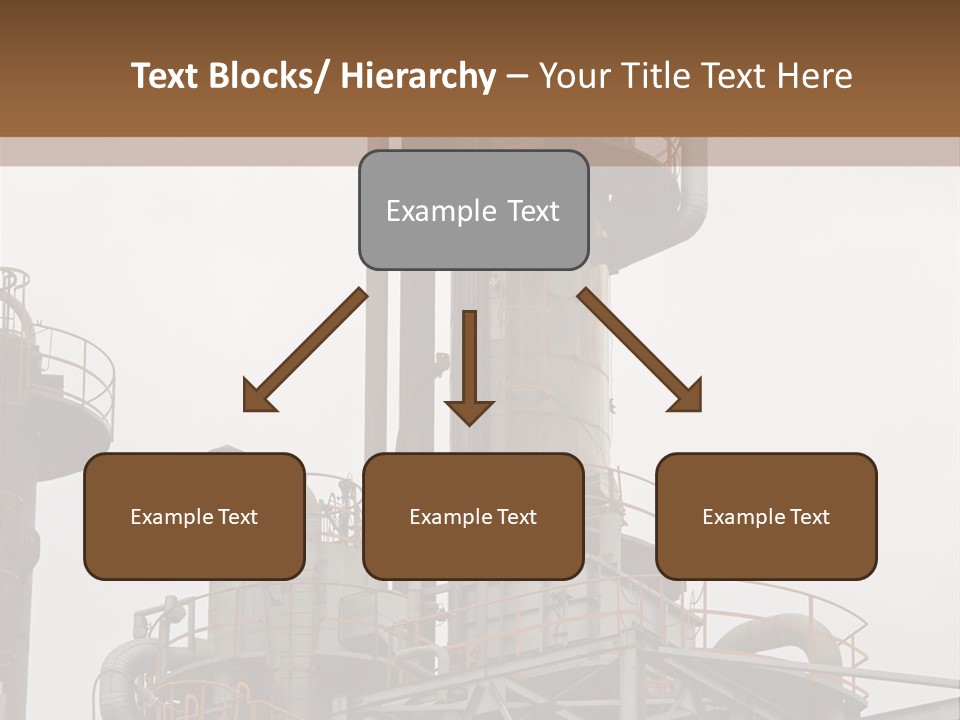 Text Blocks/ Hierarchy – Your Title Text Here

Example Text

Example Text

Example Text

Example Text